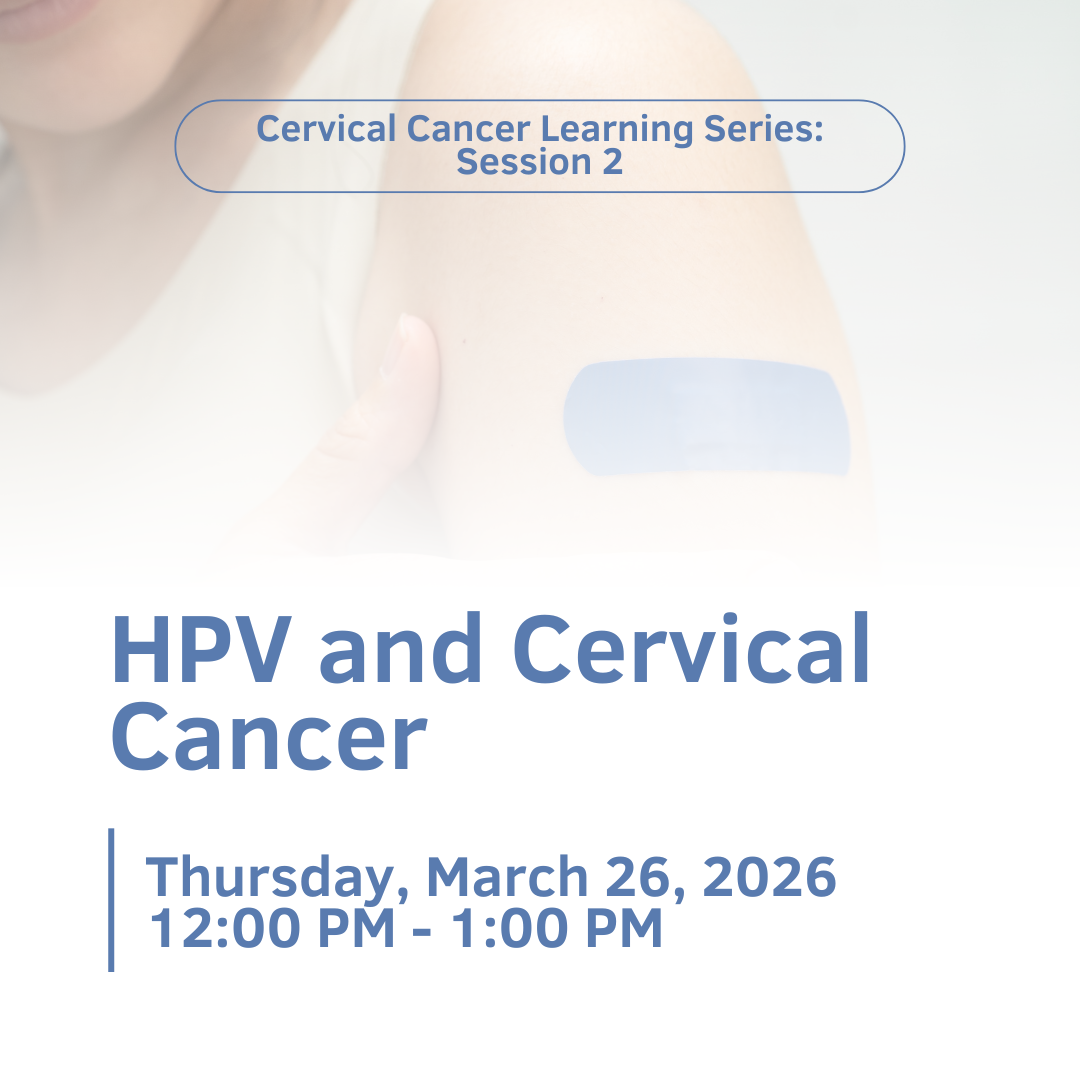 Cervical Cancer Learning Series: Session 2

HPV and Cervical Cancer

Thursday, March 26, 2026
12:00 PM - 1:00 PM